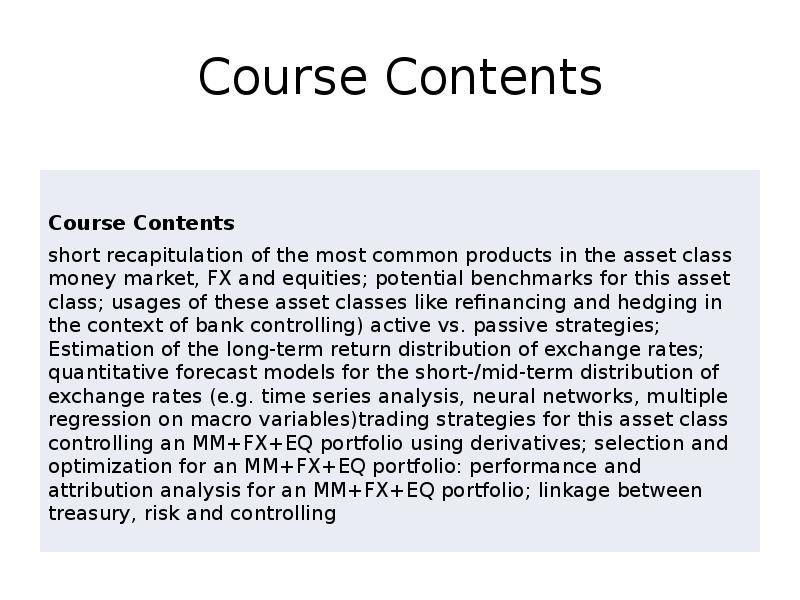 Course Contents

Course Contents

short recapitulation of the most common products in the asset class money market, FX and equities; potential benchmarks for this asset class; usages of these asset classes like refinancing and hedging in the context of bank controlling) active vs. passive strategies; Estimation of the long-term return distribution of exchange rates; quantitative forecast models for the short-/mid-term distribution of exchange rates (e.g. time series analysis, neural networks, multiple regression on macro variables)trading strategies for this asset class controlling an MM+FX+EQ portfolio using derivatives; selection and optimization for an MM+FX+EQ portfolio: performance and attribution analysis for an MM+FX+EQ portfolio; linkage between treasury, risk and controlling